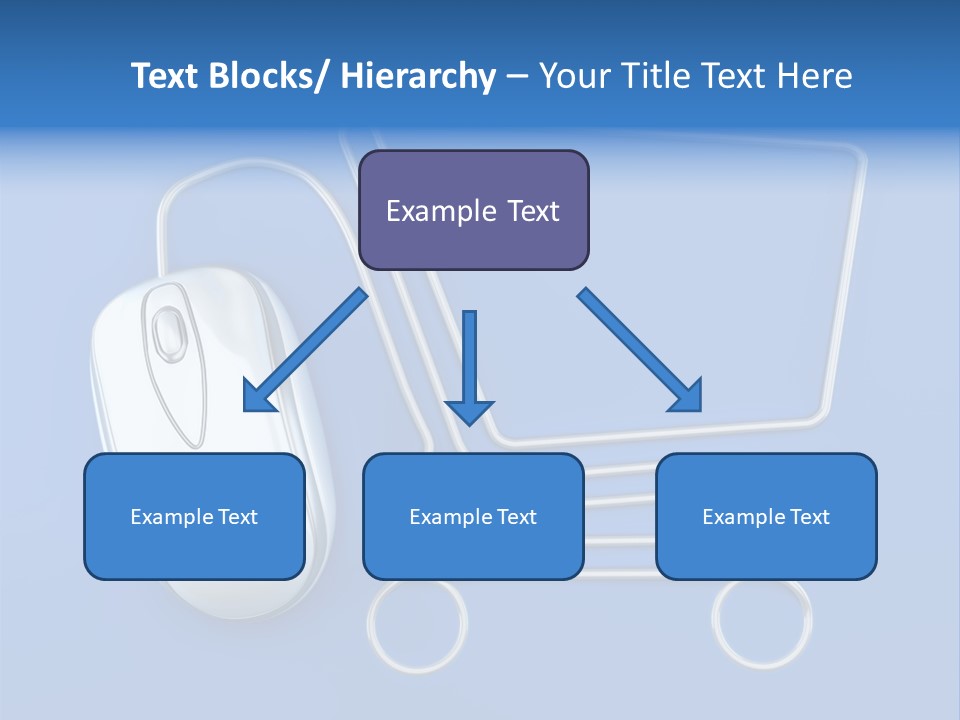 Text Blocks/ Hierarchy – Your Title Text Here

Example Text

Example Text

Example Text

Example Text